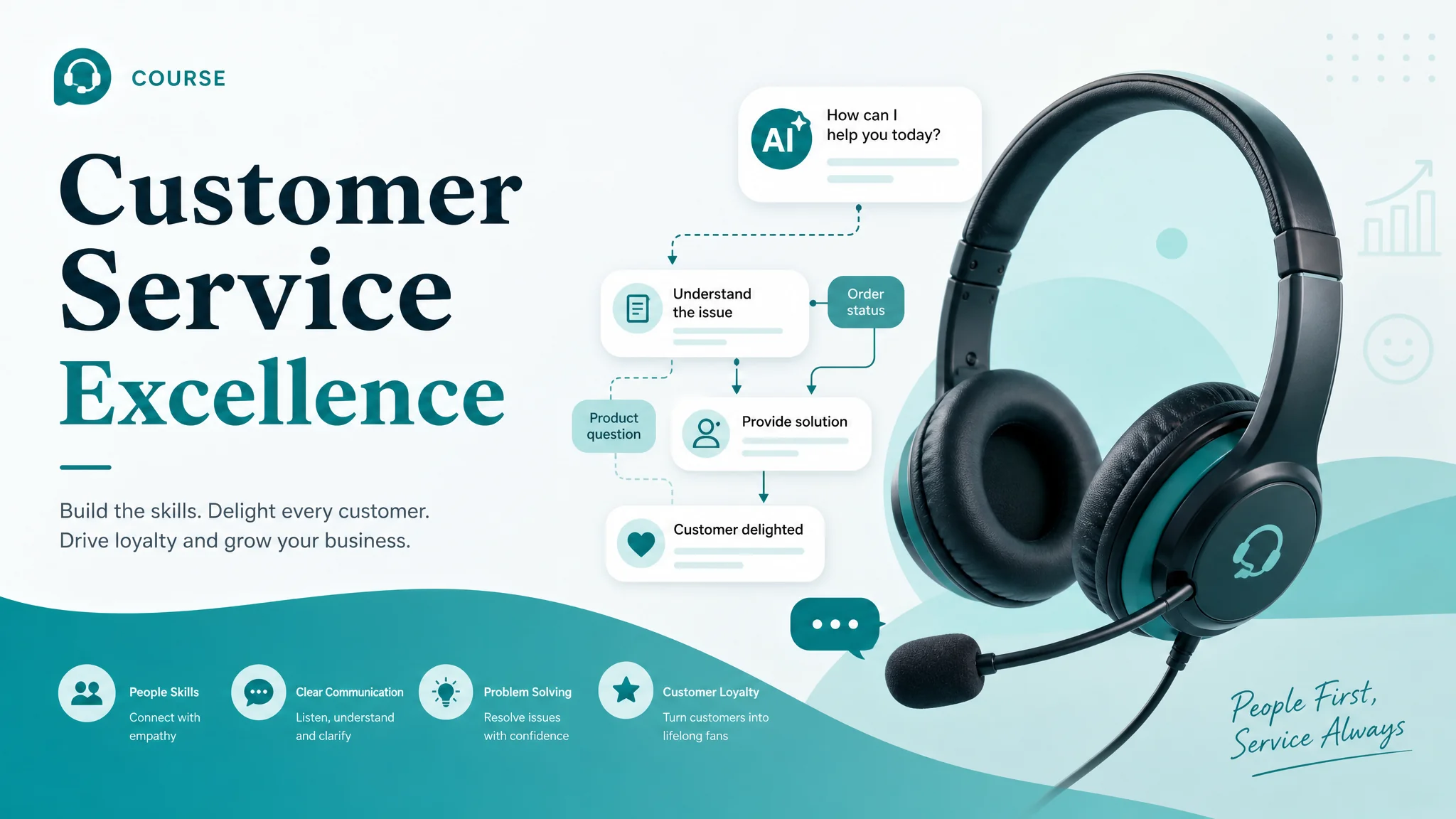 COURSE

Customer Service Excellence

Build the skills. Delight every customer.
Drive loyalty and grow your business.

AI How can I help you today?

Understand the issue

Order status

Product question

Provide solution

Customer delighted

People Skills
Connect with empathy

Clear Communication
Listen, understand and clarify

Problem Solving
Resolve issues with confidence

Customer Loyalty
Turn customers into lifelong fans

People First, Service Always